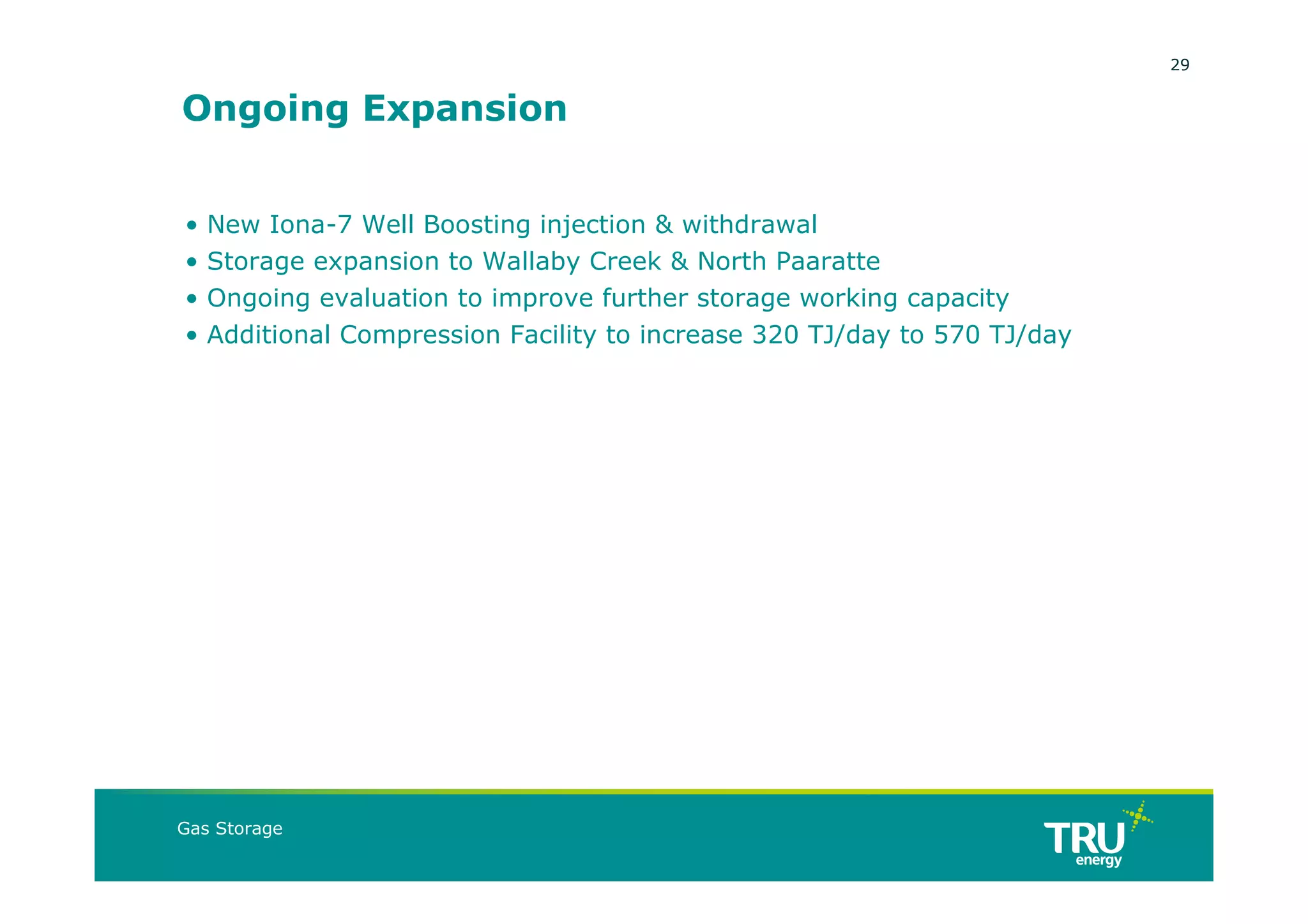 29

Ongoing Expansion

• New Iona-7 Well Boosting injection & withdrawal
• Storage expansion to Wallaby Creek & North Paaratte
• Ongoing evaluation to improve further storage working capacity
• Additional Compression Facility to increase 320 TJ/day to 570 TJ/day

Gas Storage

TRU energy